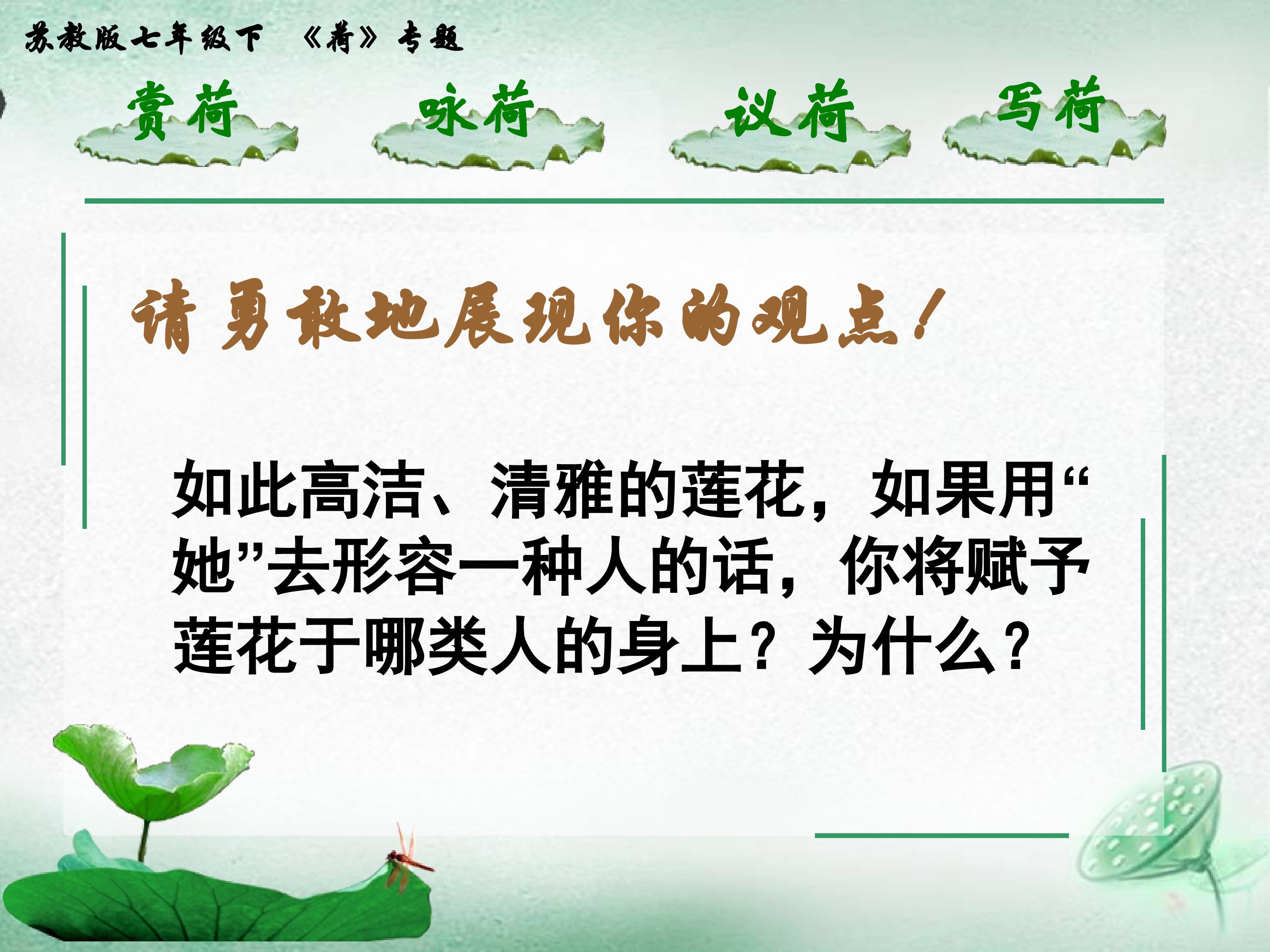 苏教版七年级下 《荷》专题

赏荷 咏荷 议荷 写荷

请勇敢地展现你的观点！

如此高洁、清雅的莲花，如果用“她”去形容一种人的话，你将赋予莲花于哪类人的身上？为什么？